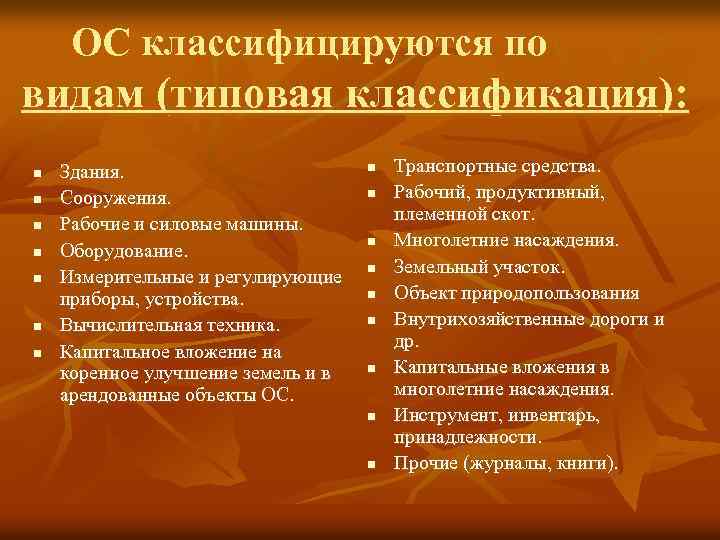 ОС классифицируются по видам (типовая классификация):

- Здания.
- Сооружения.
- Рабочие и силовые машины.
- Оборудование.
- Измерительные и регулирующие приборы, устройства.
- Вычислительная техника.
- Капитальное вложение на коренное улучшение земель и в арендованные объекты ОС.

- Транспортные средства.
- Рабочий, продуктивный, племенной скот.
- Многолетние насаждения.
- Земельный участок.
- Объект природопользования
- Внутрихозяйственные дороги и др.
- Капитальные вложения в многолетние насаждения.
- Инструмент, инвентарь, принадлежности.
- Прочие (журналы, книги).